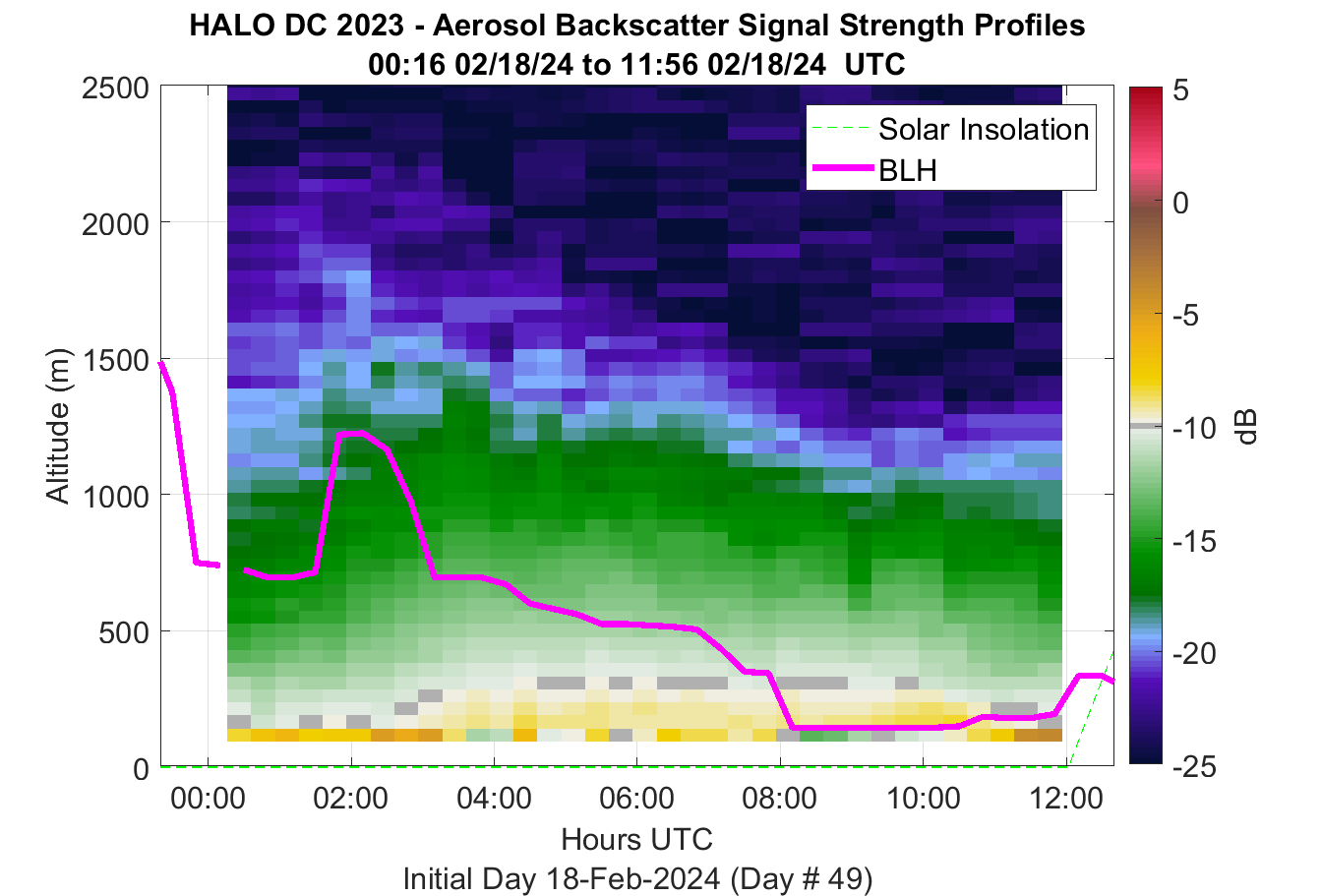 HALO DC 2023 - Aerosol Backscatter Signal Strength Profiles
00:16 02/18/24 to 11:56 02/18/24 UTC

Solar Insolation
BLH

2500
2000
1500
1000
500
0

Altitude (m)

00:00
02:00
04:00
06:00
08:00
10:00
12:00

Hours UTC
Initial Day 18-Feb-2024 (Day # 49)

5
0
-5
-10
-15
-20
-25

dB